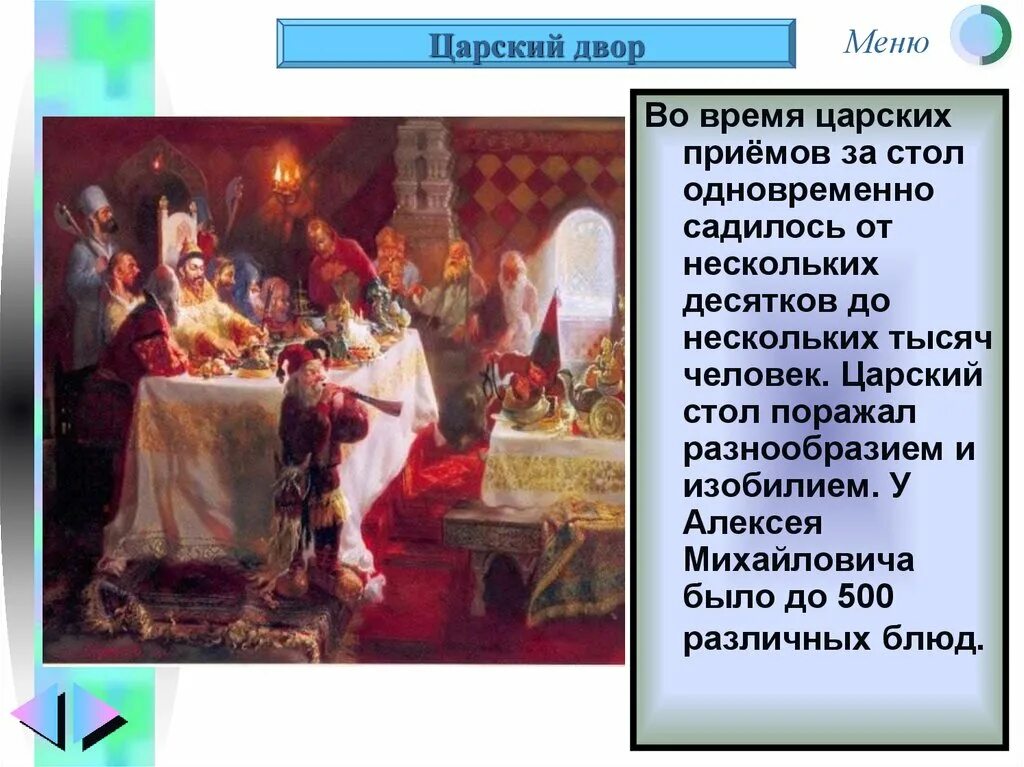 Царский двор

Меню

Во время царских приёмов за стол одновременно садилось от нескольких десятков до нескольких тысяч человек. Царский стол поражал разнообразием и изобилием. У Алексея Михайловича было до 500 различных блюд.